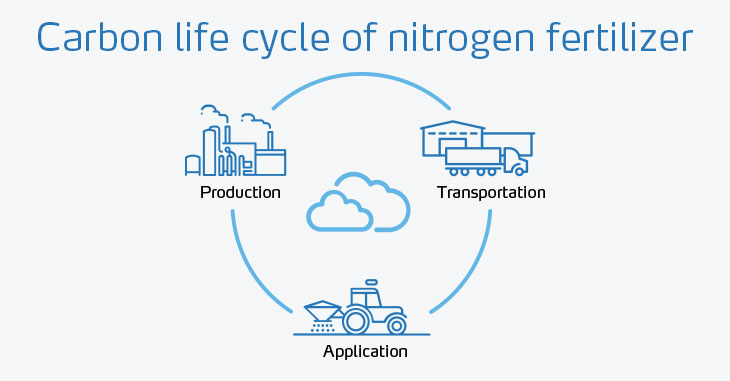 Carbon life cycle of nitrogen fertilizer

Production

Transportation

Application